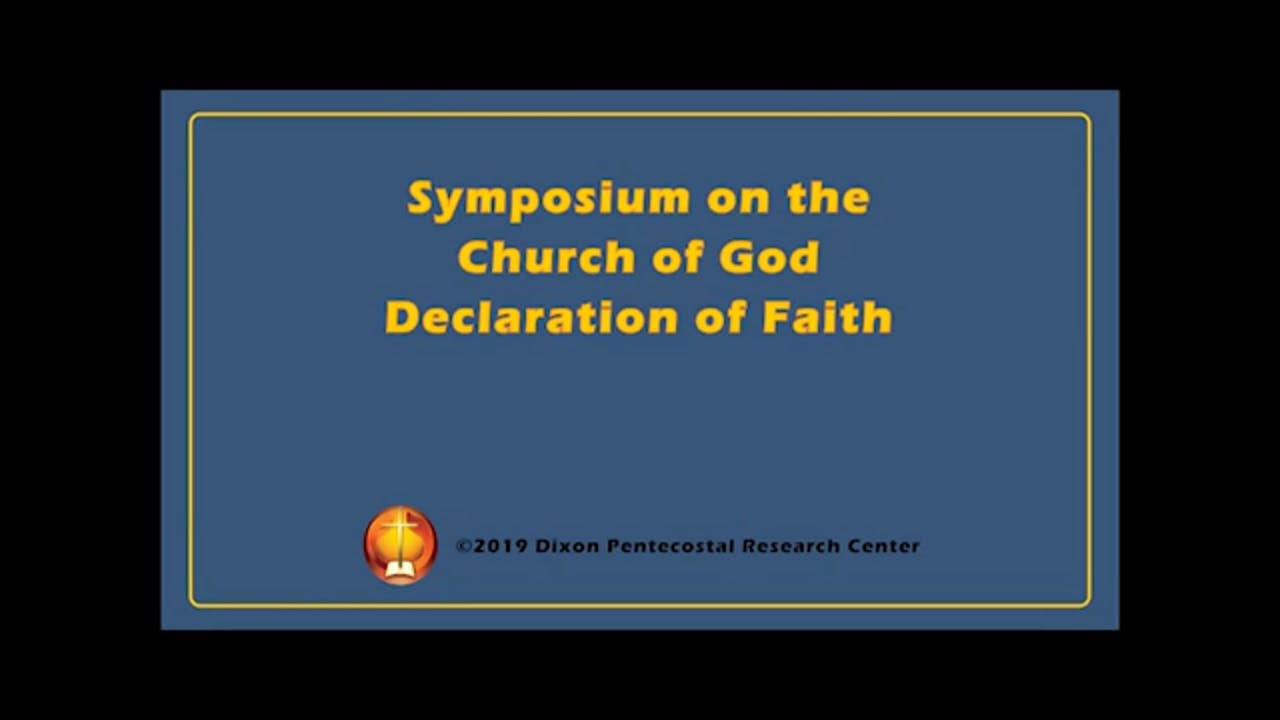 Symposium on the Church of God Declaration of Faith

©2019 Dixon Pentecostal Research Center